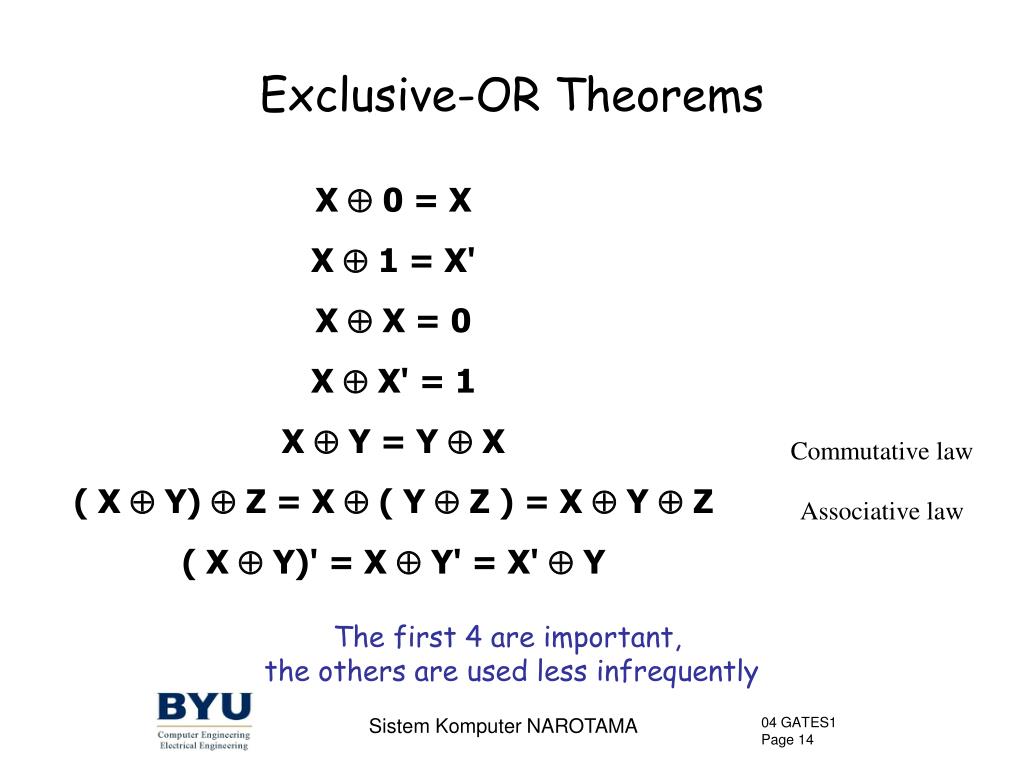 Exclusive-OR Theorems

$X \oplus 0 = X$

$X \oplus 1 = X'$

$X \oplus X = 0$

$X \oplus X' = 1$

$X \oplus Y = Y \oplus X$ Commutative law

$( X \oplus Y) \oplus Z = X \oplus ( Y \oplus Z ) = X \oplus Y \oplus Z$ Associative law

$( X \oplus Y)' = X \oplus Y' = X' \oplus Y$

The first 4 are important, the others are used less infrequently

BYU
Computer Engineering
Electrical Engineering

Sistem Komputer NAROTAMA

04 GATES1
Page 14